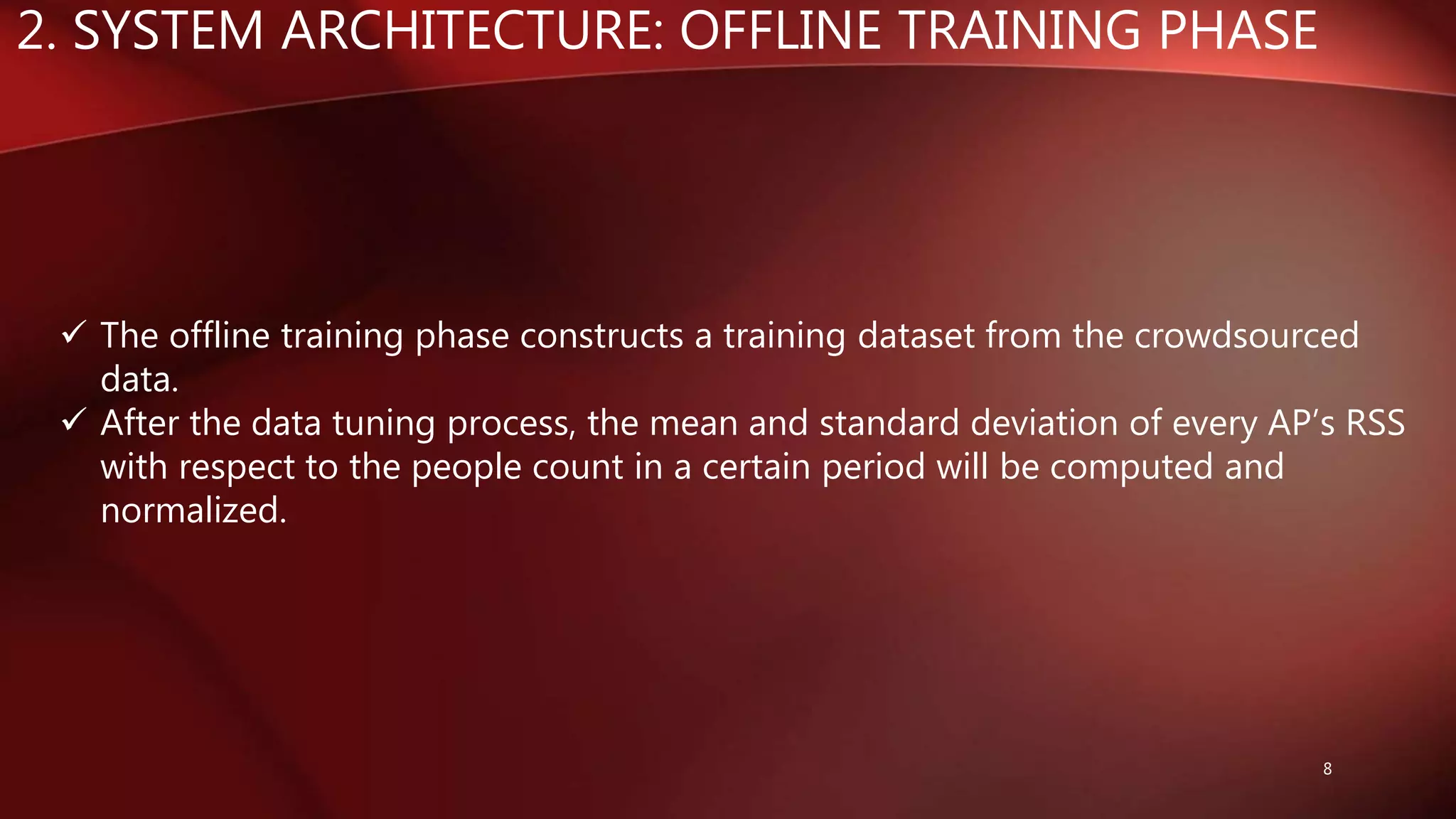 2. SYSTEM ARCHITECTURE: OFFLINE TRAINING PHASE

✓ The offline training phase constructs a training dataset from the crowdsourced data.

✓ After the data tuning process, the mean and standard deviation of every AP's RSS with respect to the people count in a certain period will be computed and normalized.

8